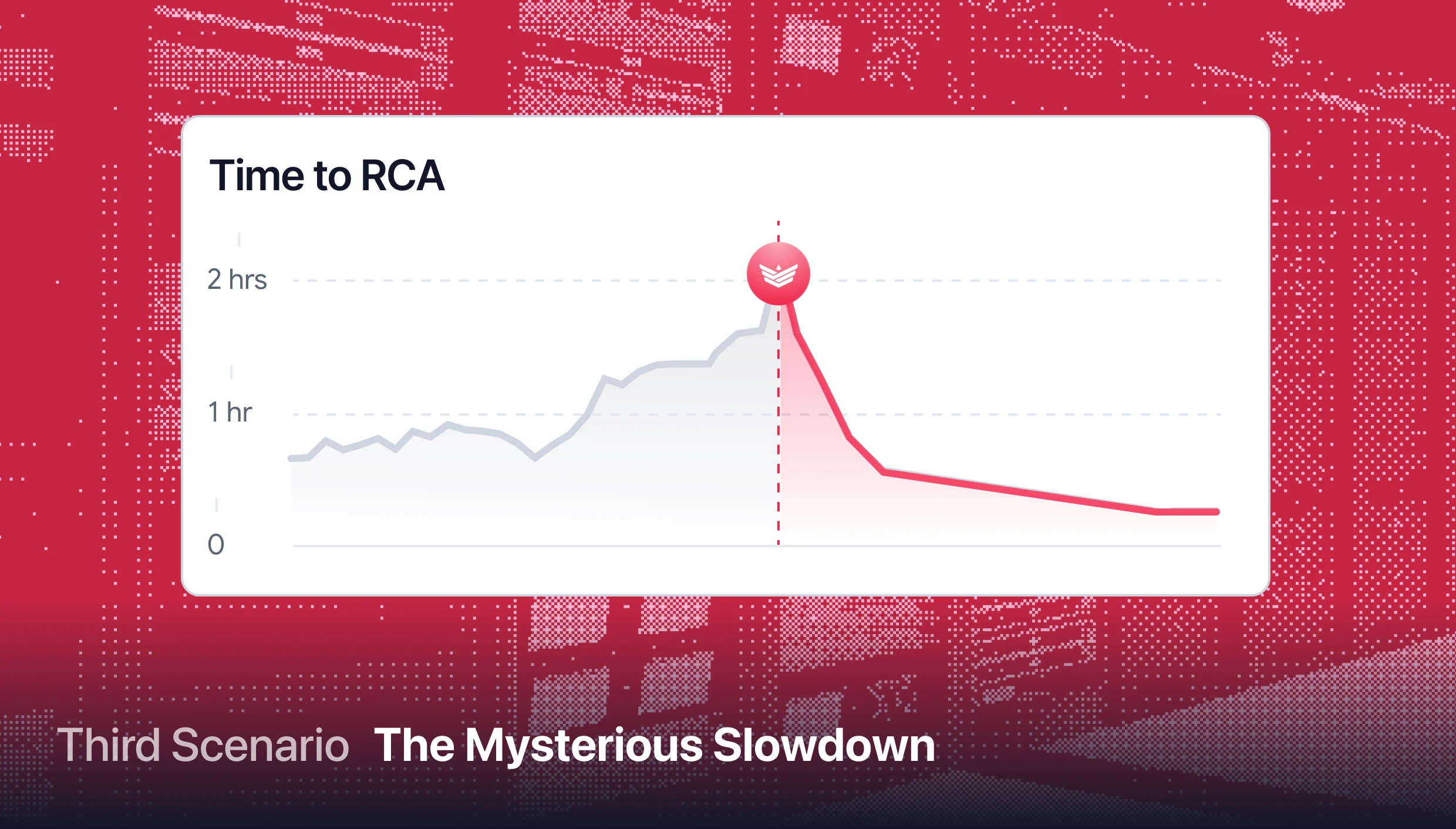 Time to RCA

2 hrs

1 hr

0

Third Scenario The Mysterious Slowdown